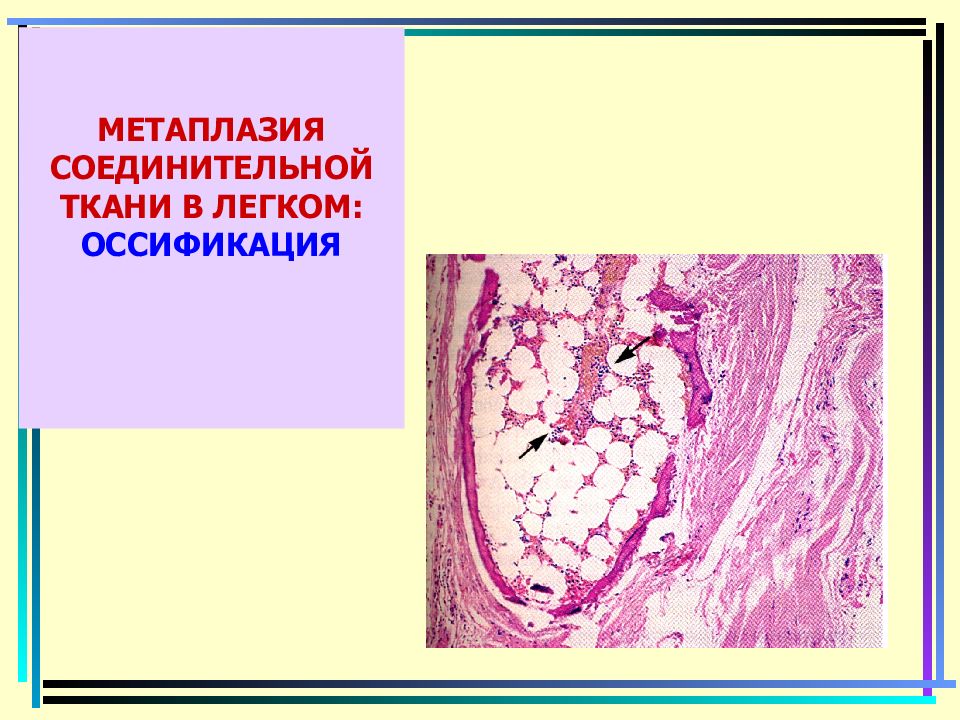 МЕТАПЛАЗИЯ СОЕДИНИТЕЛЬНОЙ ТКАНИ В ЛЕГКОМ: ОССИФИКАЦИЯ